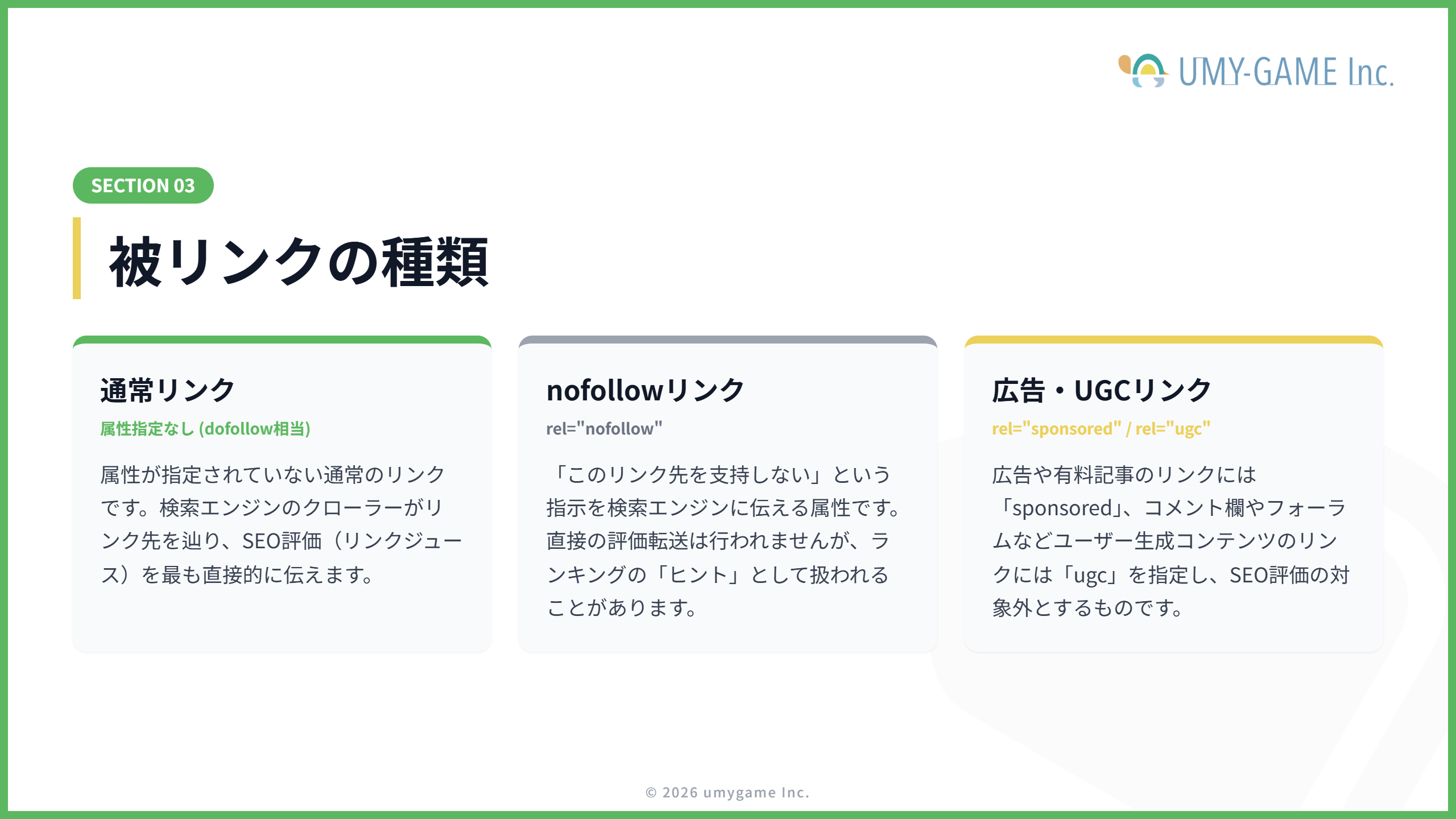 UMY-GAME Inc.

SECTION 03

被リンクの種類

通常リンク

属性指定なし (dofollow相当)

属性が指定されていない通常のリンクです。検索エンジンのクローラーがリンク先を辿り、SEO評価（リンクジュース）を最も直接的に伝えます。

nofollowリンク

rel="nofollow"

「このリンク先を支持しない」という指示を検索エンジンに伝える属性です。直接の評価転送は行われませんが、ランキングの「ヒント」として扱われることがあります。

広告・UGCリンク

rel="sponsored" / rel="ugc"

広告や有料記事のリンクには「sponsored」、コメント欄やフォーラムなどユーザー生成コンテンツのリンクには「ugc」を指定し、SEO評価の対象外とするものです。

© 2026 umygame Inc.